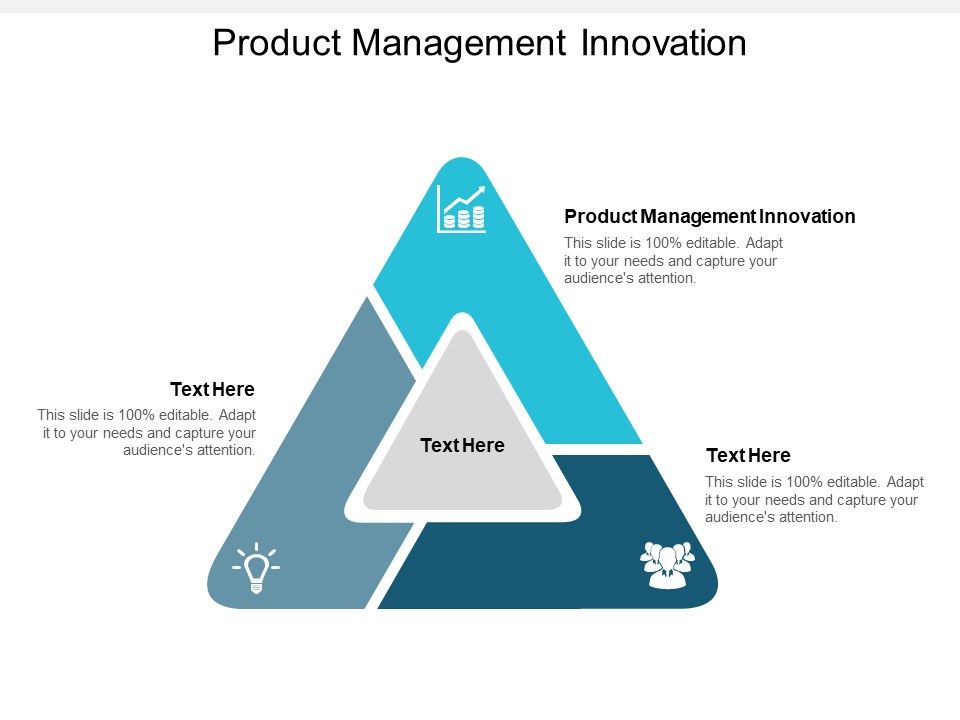 Product Management Innovation

Product Management Innovation

This slide is 100% editable. Adapt it to your needs and capture your audience's attention.

Text Here

This slide is 100% editable. Adapt it to your needs and capture your audience's attention.

Text Here

Text Here

This slide is 100% editable. Adapt it to your needs and capture your audience's attention.